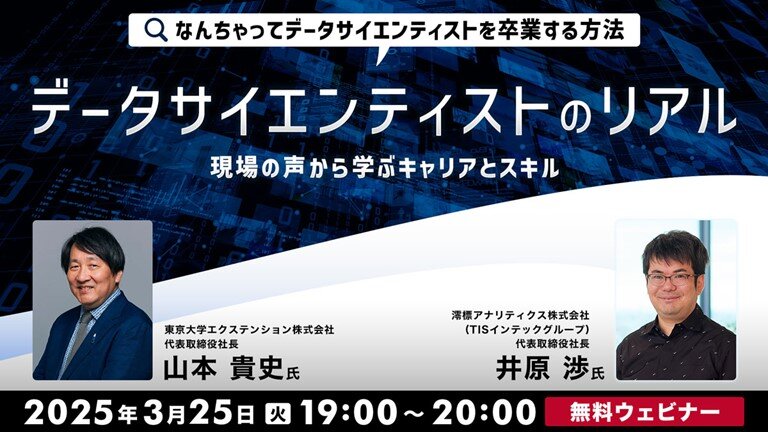 なんちゃってデータサイエンティストを卒業する方法

データサイエンティストのリアル

現場の声から学ぶキャリアとスキル

東京大学エクステンション株式会社
代表取締役社長
山本 貴史氏

澪標アナリティクス株式会社
（TISインテックグループ）
代表取締役社長
井原 渉氏

2025年3月25日 火 19:00～20:00 無料ウェビナー